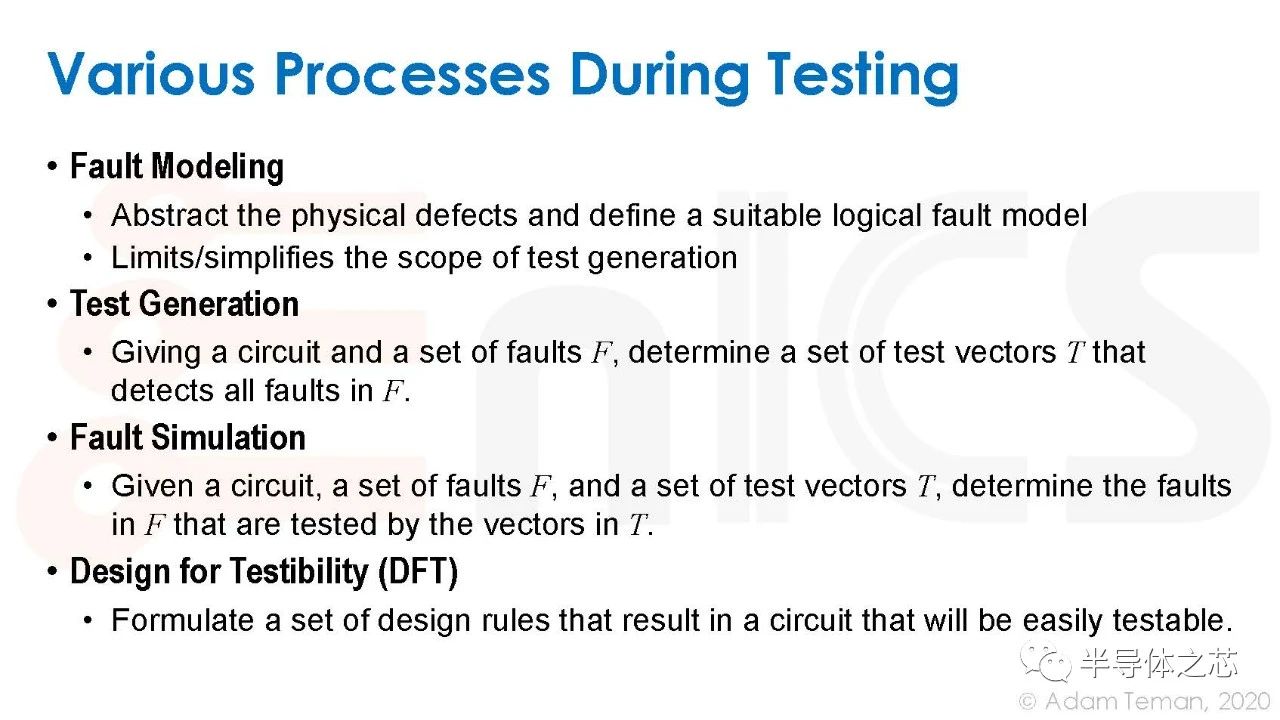 Various Processes During Testing

• Fault Modeling
• Abstract the physical defects and define a suitable logical fault model
• Limits/simplifies the scope of test generation

• Test Generation
• Giving a circuit and a set of faults $F$, determine a set of test vectors $T$ that detects all faults in $F$.

• Fault Simulation
• Given a circuit, a set of faults $F$, and a set of test vectors $T$, determine the faults in $F$ that are tested by the vectors in $T$.

• Design for Testibility (DFT)
• Formulate a set of design rules that result in a circuit that will be easily testable.

半导体之芯

© Adam Teman, 2020